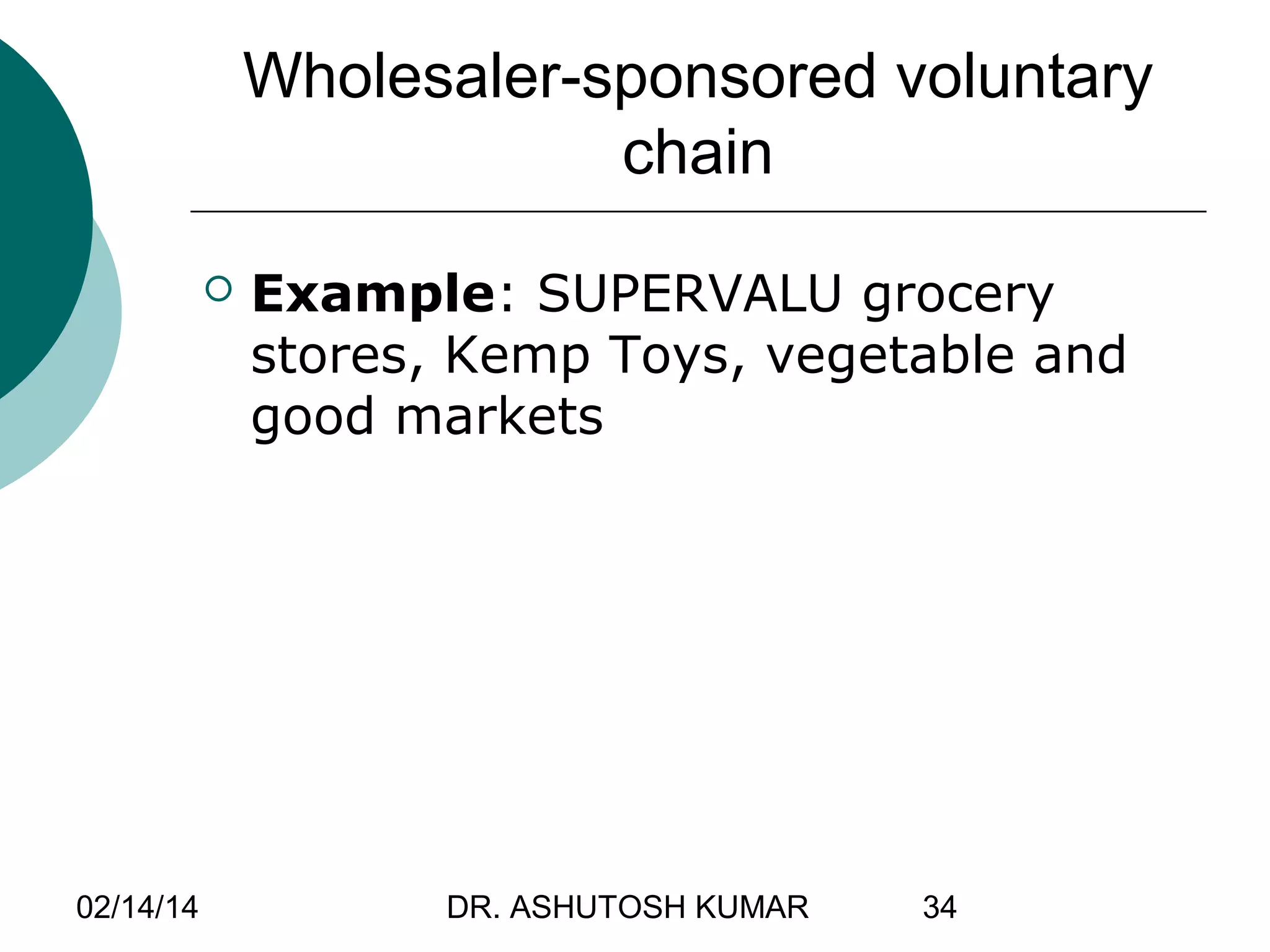 Wholesaler-sponsored voluntary chain

Example: SUPERVALU grocery stores, Kemp Toys, vegetable and good markets

02/14/14

DR. ASHUTOSH KUMAR

34